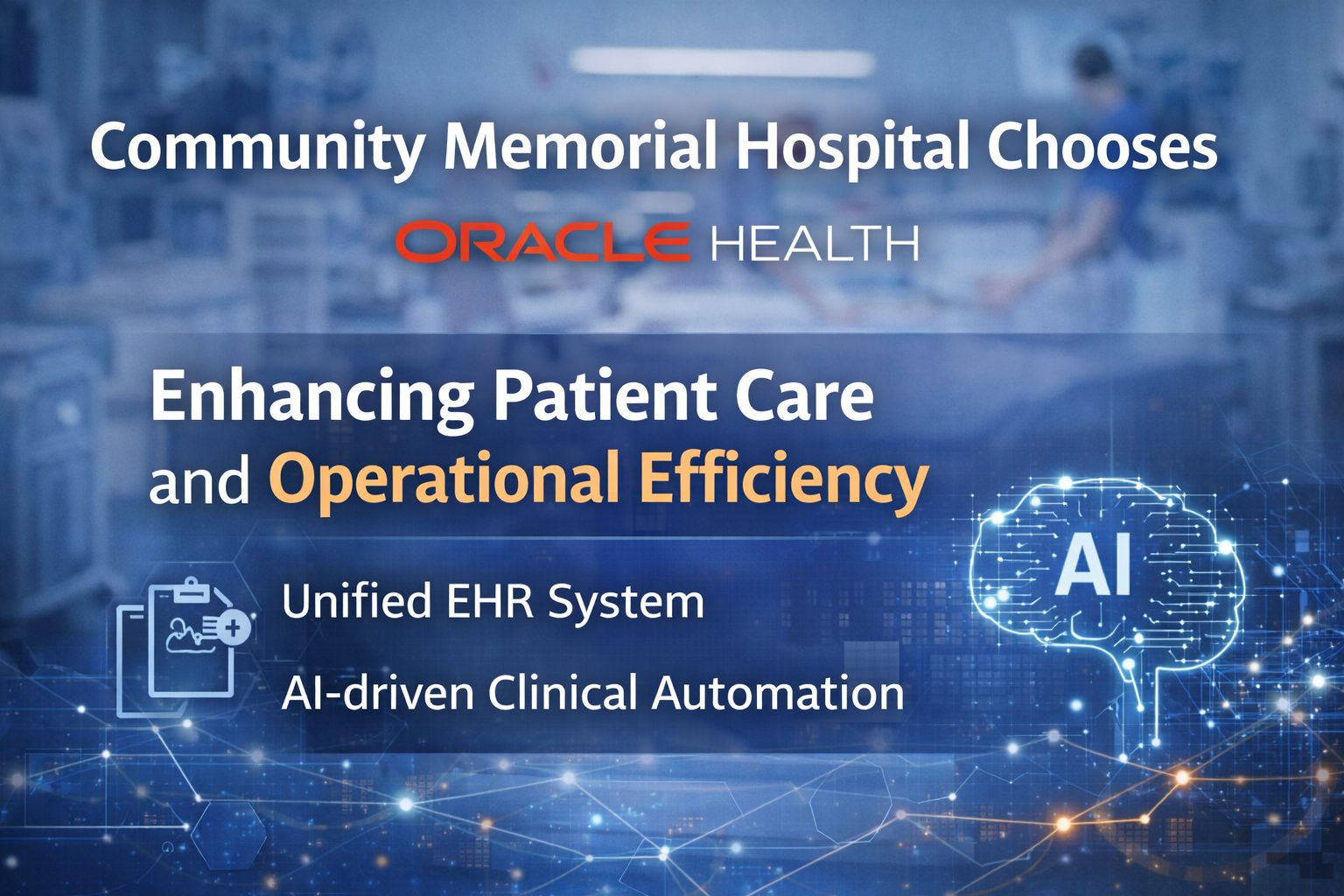 Community Memorial Hospital Chooses

ORACLE HEALTH

Enhancing Patient Care and Operational Efficiency

Unified EHR System

AI-driven Clinical Automation

AI